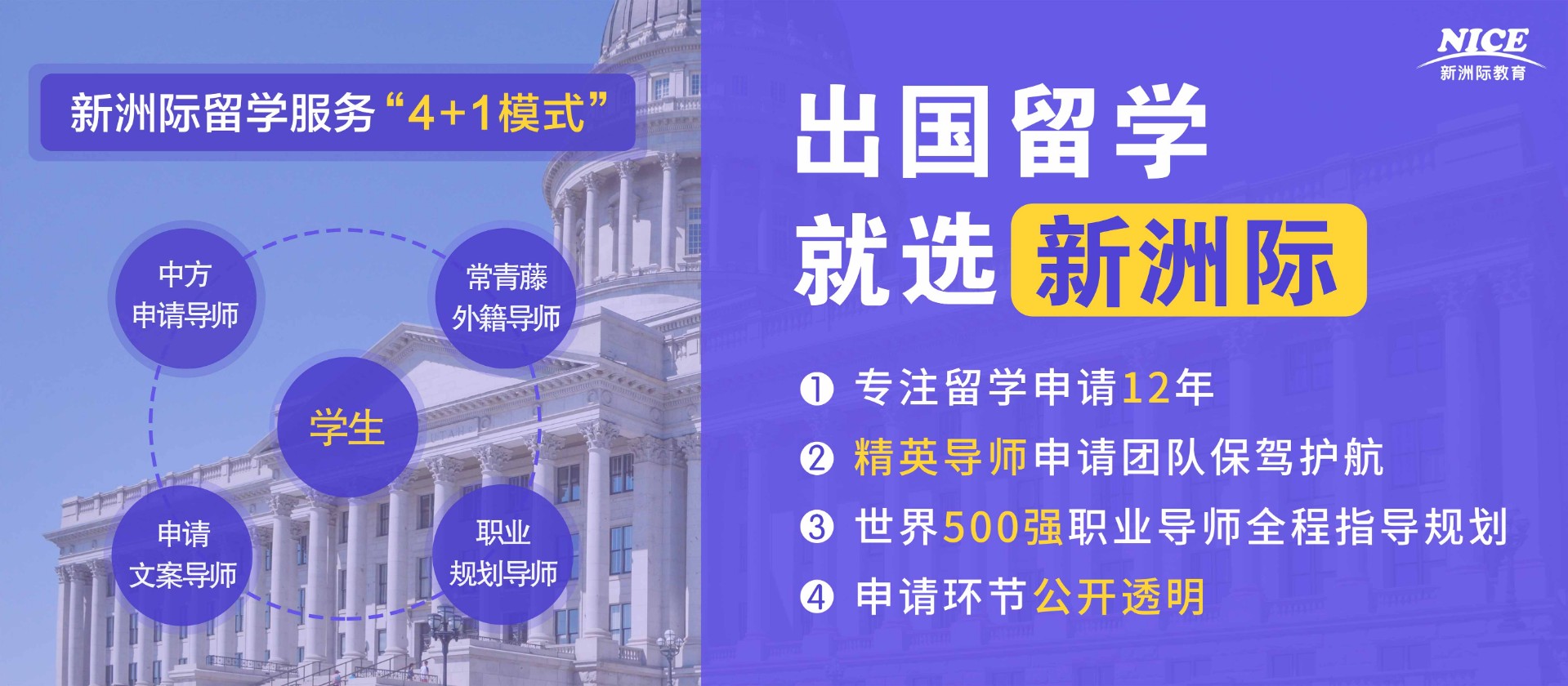 新洲际留学服务“4+1模式”

中方
申请导师

常青藤
外籍导师

学生

申请
文案导师

职业
规划导师

NICE
新洲际教育

出国留学
就选 新洲际

❶ 专注留学申请12年
❷ 精英导师申请团队保驾护航
❸ 世界500强职业导师全程指导规划
❹ 申请环节公开透明